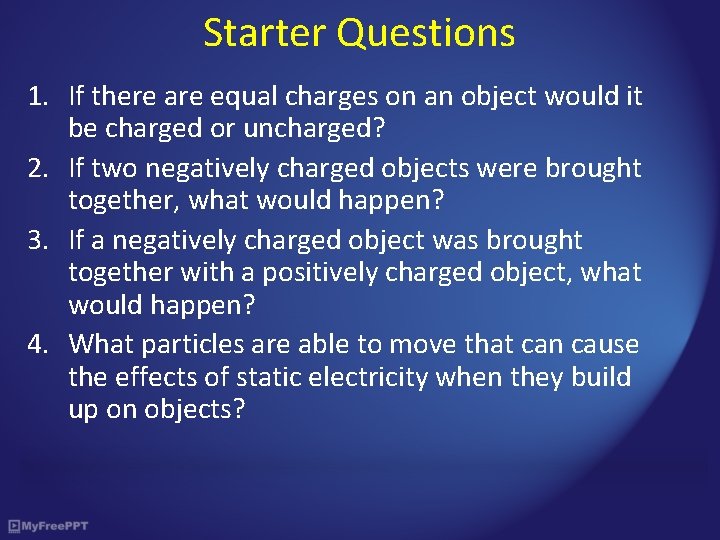 Starter Questions

1. If there are equal charges on an object would it be charged or uncharged?
2. If two negatively charged objects were brought together, what would happen?
3. If a negatively charged object was brought together with a positively charged object, what would happen?
4. What particles are able to move that can cause the effects of static electricity when they build up on objects?

MyFreePPT